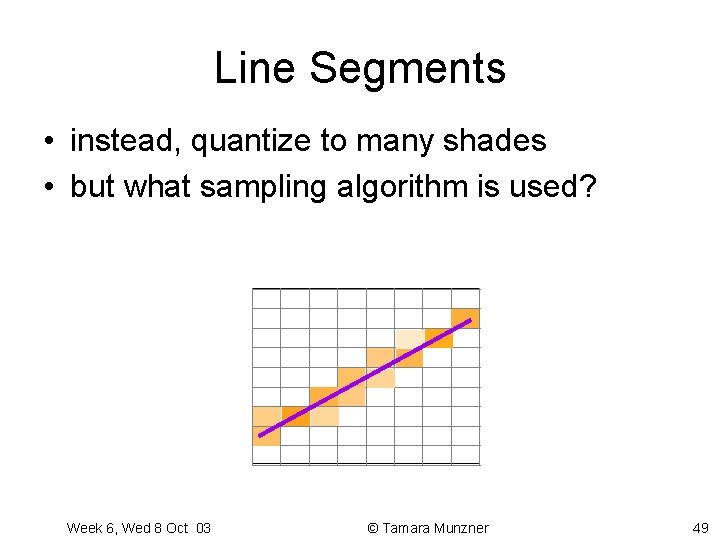 Line Segments

• instead, quantize to many shades
• but what sampling algorithm is used?

Week 6, Wed 8 Oct 03

© Tamara Munzner

49